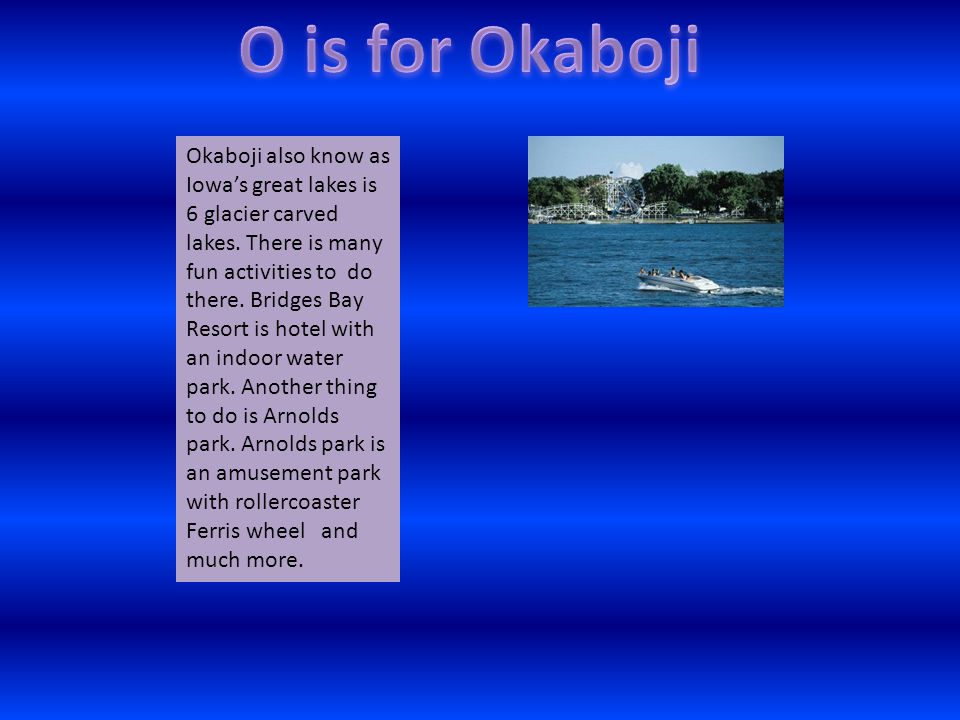 O is for Okaboji

Okaboji also know as Iowa's great lakes is 6 glacier carved lakes. There is many fun activities to do there. Bridges Bay Resort is hotel with an indoor water park. Another thing to do is Arnolds park. Arnolds park is an amusement park with rollercoaster Ferris wheel and much more.